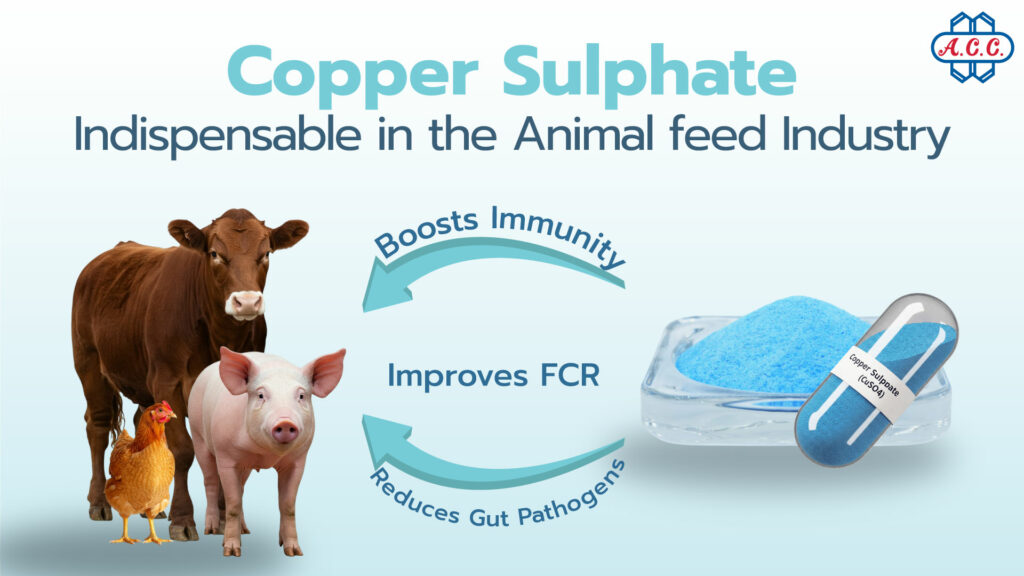 A.C.C.

Copper Sulphate
Indispensable in the Animal feed Industry

Boosts Immunity

Improves FCR

Reduces Gut Pathogens

Copper Sulphate (CuSO4)